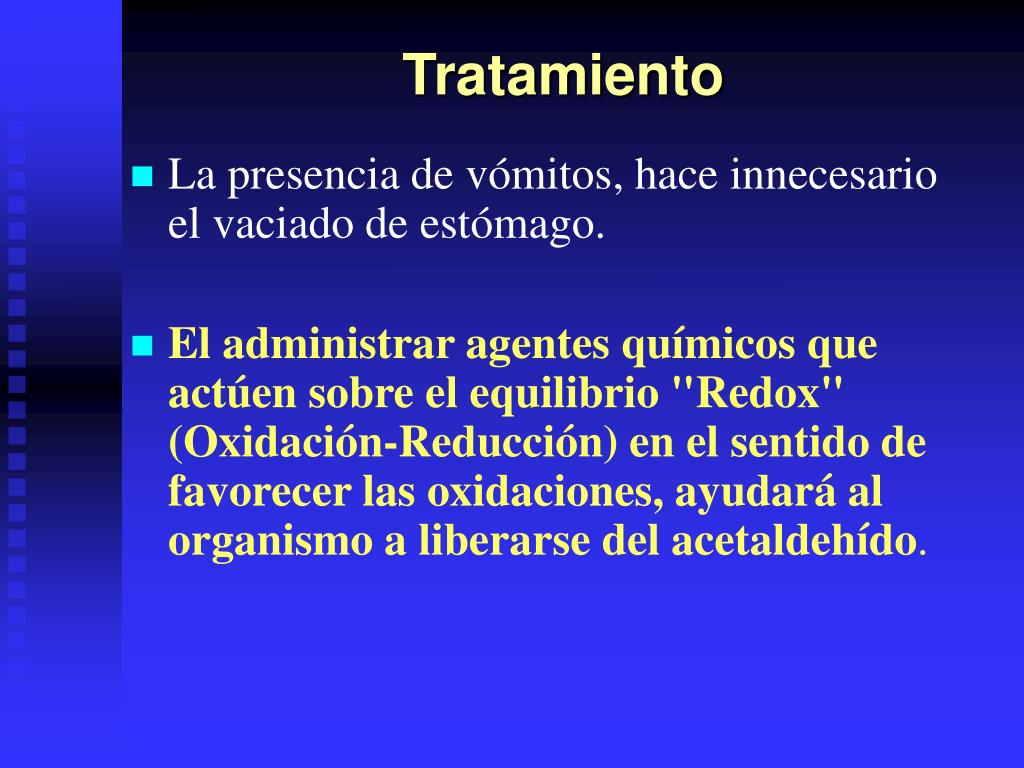 Tratamiento

La presencia de vómitos, hace innecesario el vaciado de estómago.

El administrar agentes químicos que actúen sobre el equilibrio "Redox" (Oxidación-Reducción) en el sentido de favorecer las oxidaciones, ayudará al organismo a liberarse del acetaldehído.